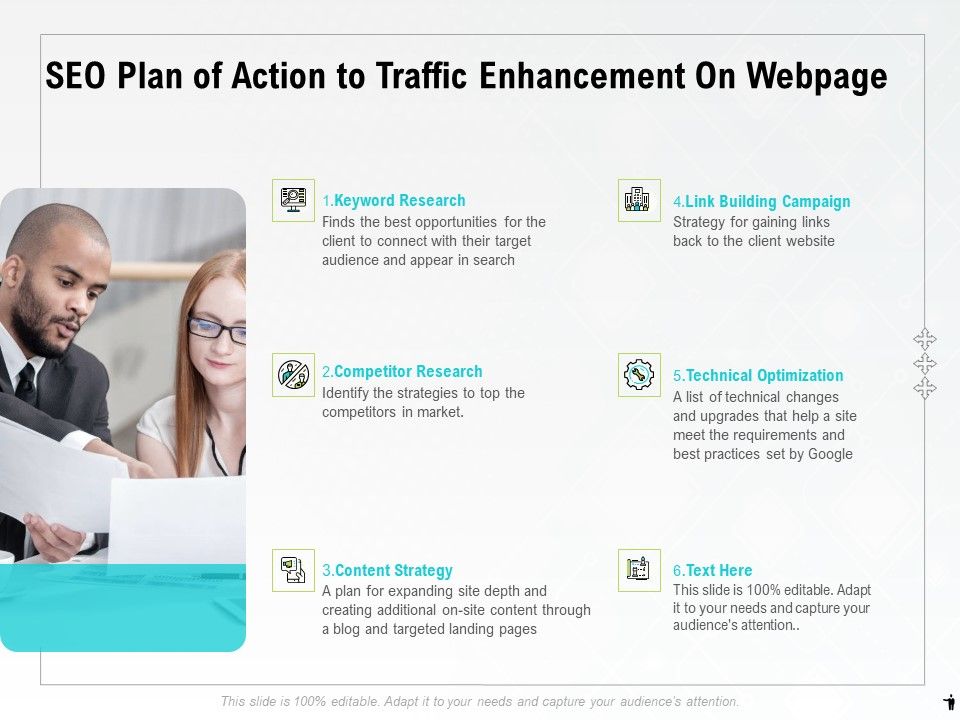 SEO Plan of Action to Traffic Enhancement On Webpage

1.Keyword Research
Finds the best opportunities for the client to connect with their target audience and appear in search

2.Competitor Research
Identify the strategies to top the competitors in market.

3.Content Strategy
A plan for expanding site depth and creating additional on-site content through a blog and targeted landing pages

4.Link Building Campaign
Strategy for gaining links back to the client website

5.Technical Optimization
A list of technical changes and upgrades that help a site meet the requirements and best practices set by Google

6.Text Here
This slide is 100% editable. Adapt it to your needs and capture your audience's attention..

This slide is 100% editable. Adapt it to your needs and capture your audience's attention.